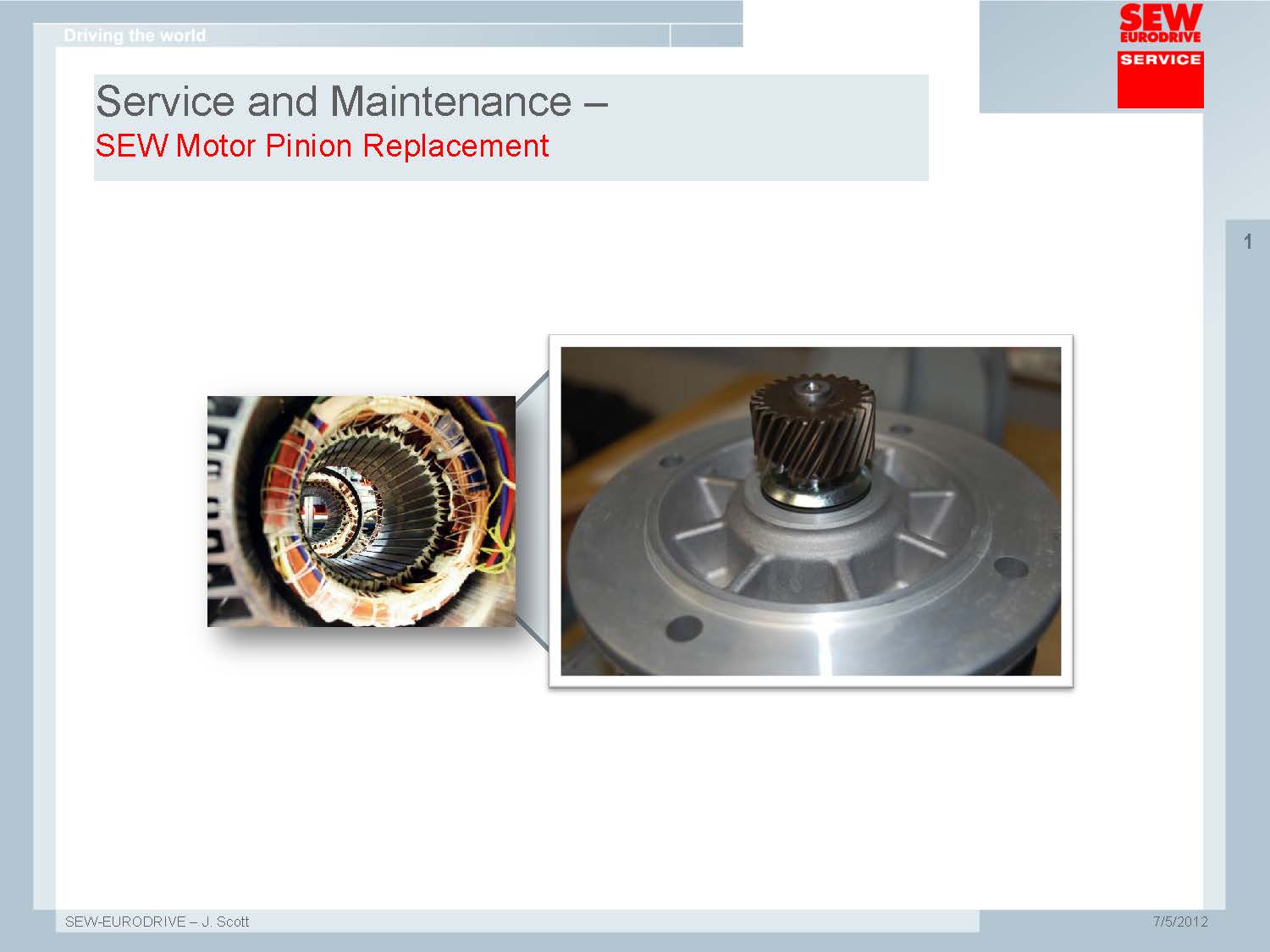 Driving the world

SEW EURODRIVE SERVICE

Service and Maintenance –
SEW Motor Pinion Replacement

1

SEW-EURODRIVE – J. Scott

7/5/2012